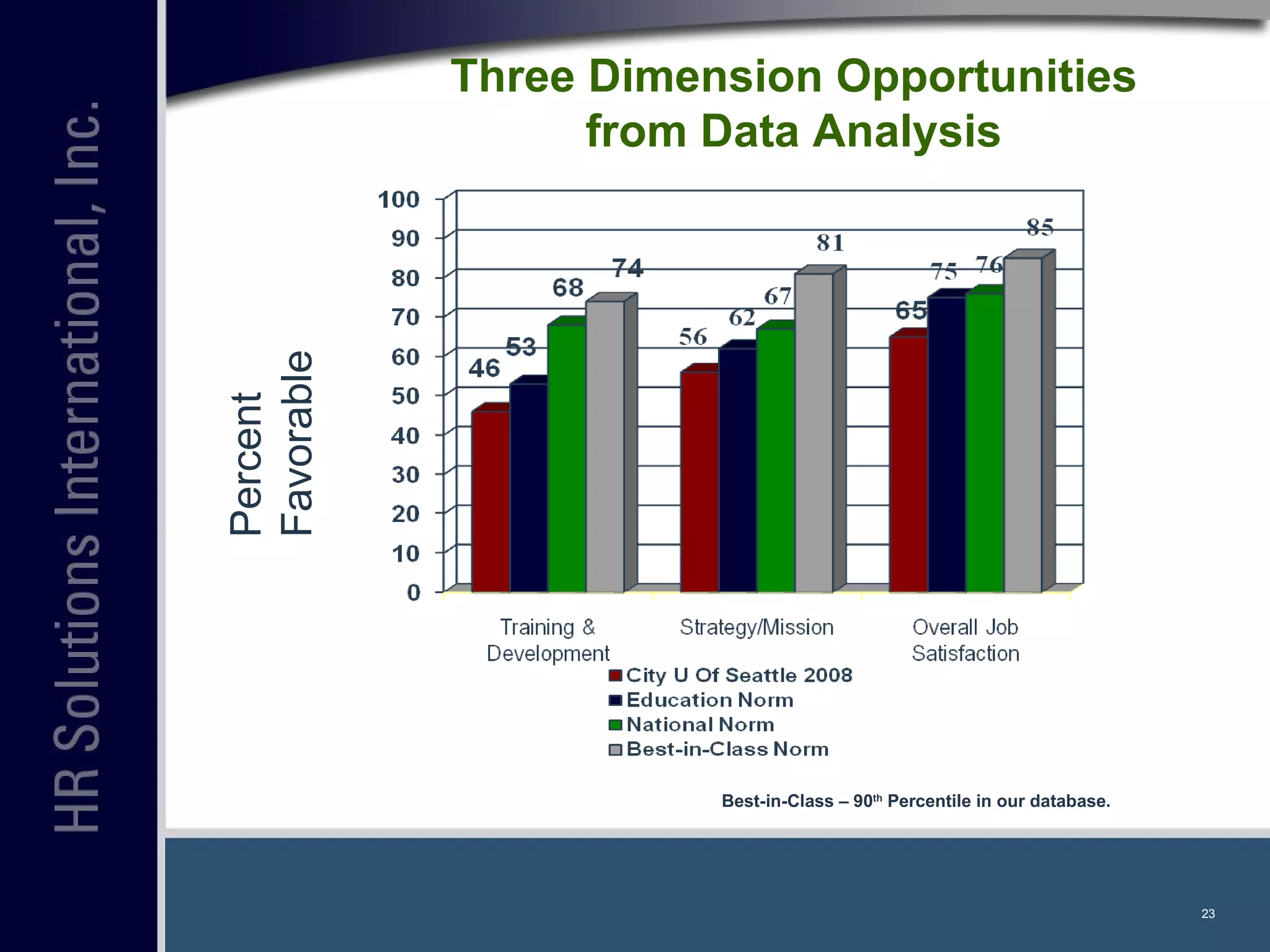 HR Solutions International, Inc.

Three Dimension Opportunities from Data Analysis

Percent Favorable

100
90
80
70
60
50
40
30
20
10
0

46 53 68 74
56 62 67 81
65 75 76 85

Training & Development
Strategy/Mission
Overall Job Satisfaction

City U Of Seattle 2008
Education Norm
National Norm
Best-in-Class Norm

Best-in-Class – 90$^{th}$ Percentile in our database.

23